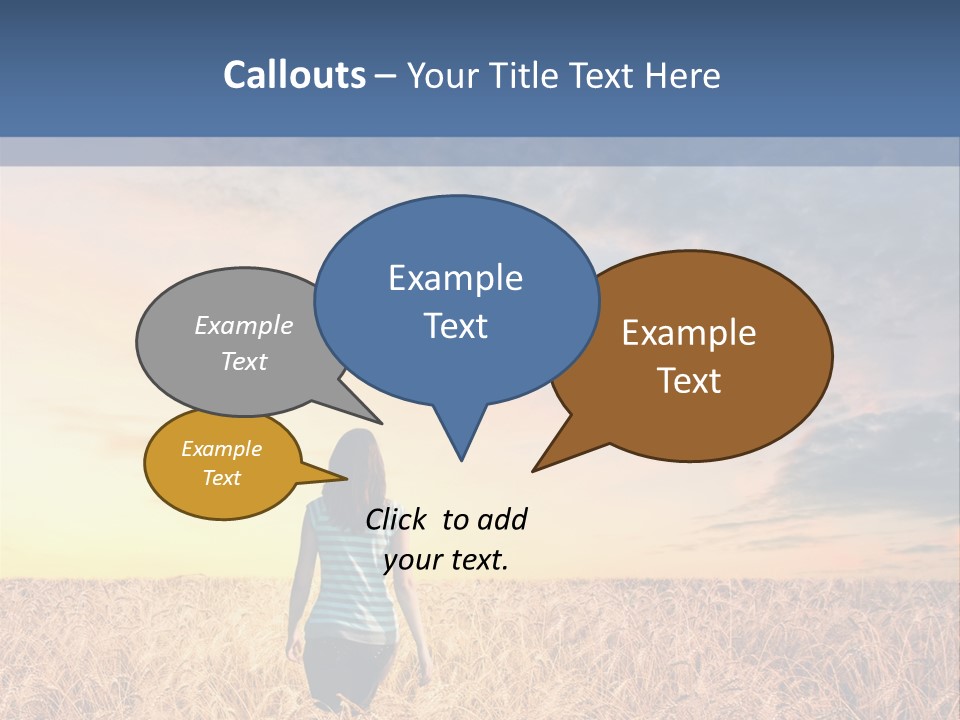 Callouts – Your Title Text Here

Example Text

Example Text

Example Text

Example Text

Click to add your text.